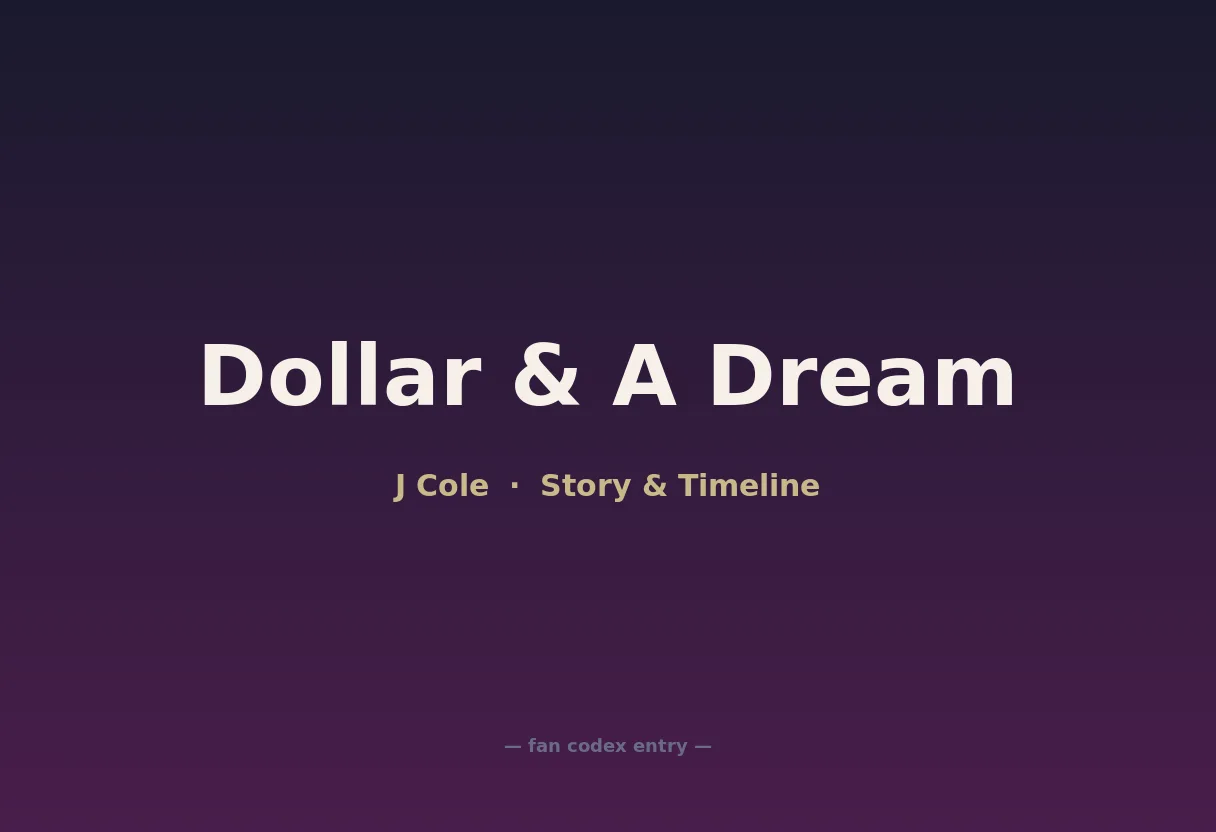 Dollar & A Dream

J Cole · Story & Timeline

— fan codex entry —